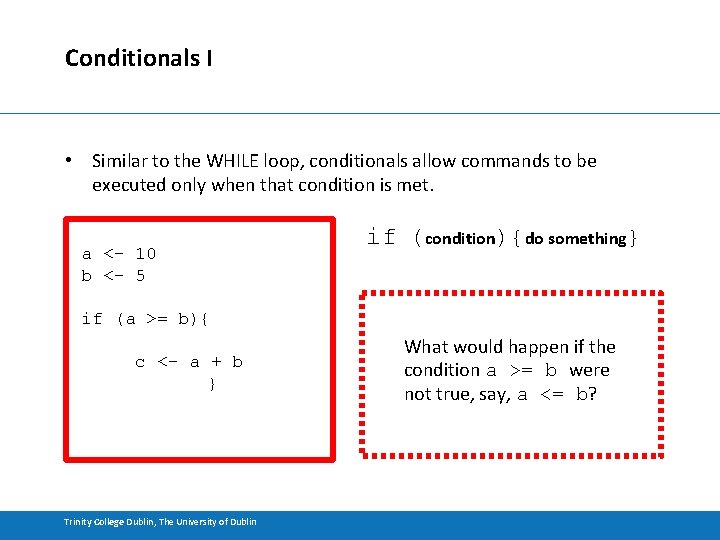 Conditionals I

• Similar to the WHILE loop, conditionals allow commands to be executed only when that condition is met.

a <- 10
b <- 5

if (a >= b){

c <- a + b
}

if (condition) { do something }

What would happen if the condition a >= b were not true, say, a <= b?

Trinity College Dublin, The University of Dublin